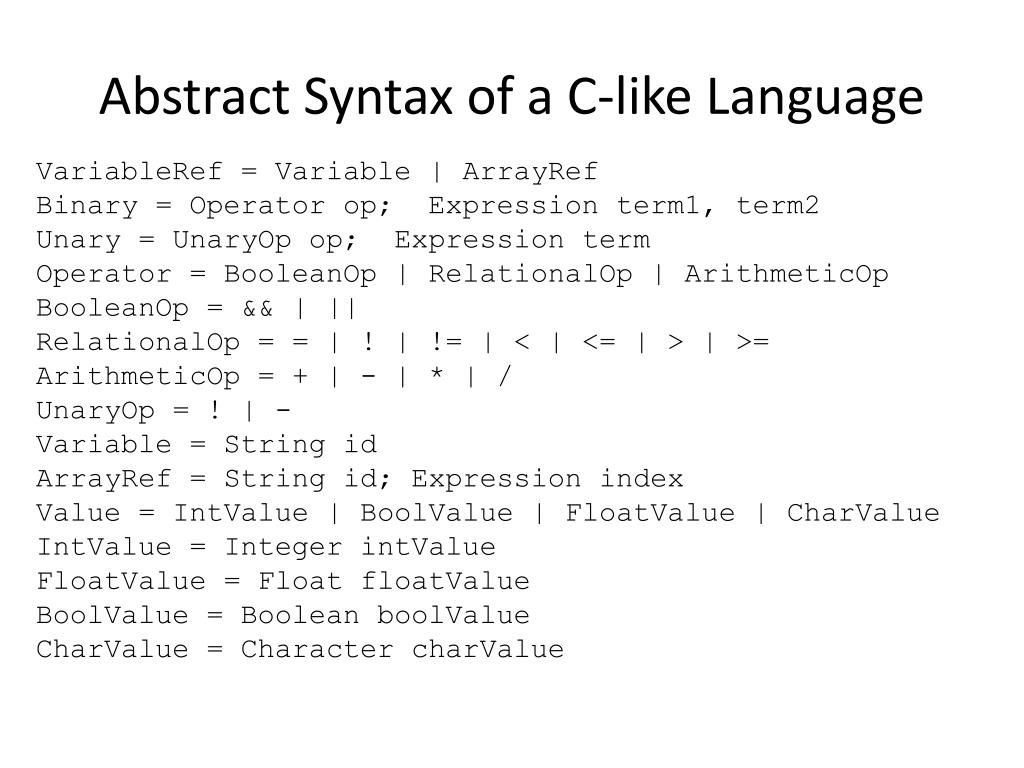 Abstract Syntax of a C-like Language

VariableRef = Variable | ArrayRef
Binary = Operator op;  Expression term1, term2
Unary = UnaryOp op;  Expression term
Operator = BooleanOp | RelationalOp | ArithmeticOp
BooleanOp = && | ||
RelationalOp = = | ! | != | < | <= | > | >=
ArithmeticOp = + | - | * | /
UnaryOp = ! | -
Variable = String id
ArrayRef = String id; Expression index
Value = IntValue | BoolValue | FloatValue | CharValue
IntValue = Integer intValue
FloatValue = Float floatValue
BoolValue = Boolean boolValue
CharValue = Character charValue